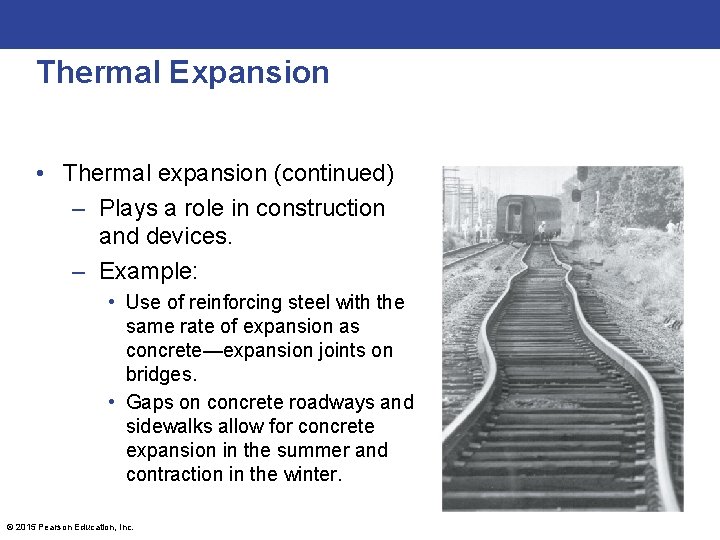 Thermal Expansion

• Thermal expansion (continued)
– Plays a role in construction and devices.
– Example:
• Use of reinforcing steel with the same rate of expansion as concrete—expansion joints on bridges.
• Gaps on concrete roadways and sidewalks allow for concrete expansion in the summer and contraction in the winter.

© 2015 Pearson Education, Inc.